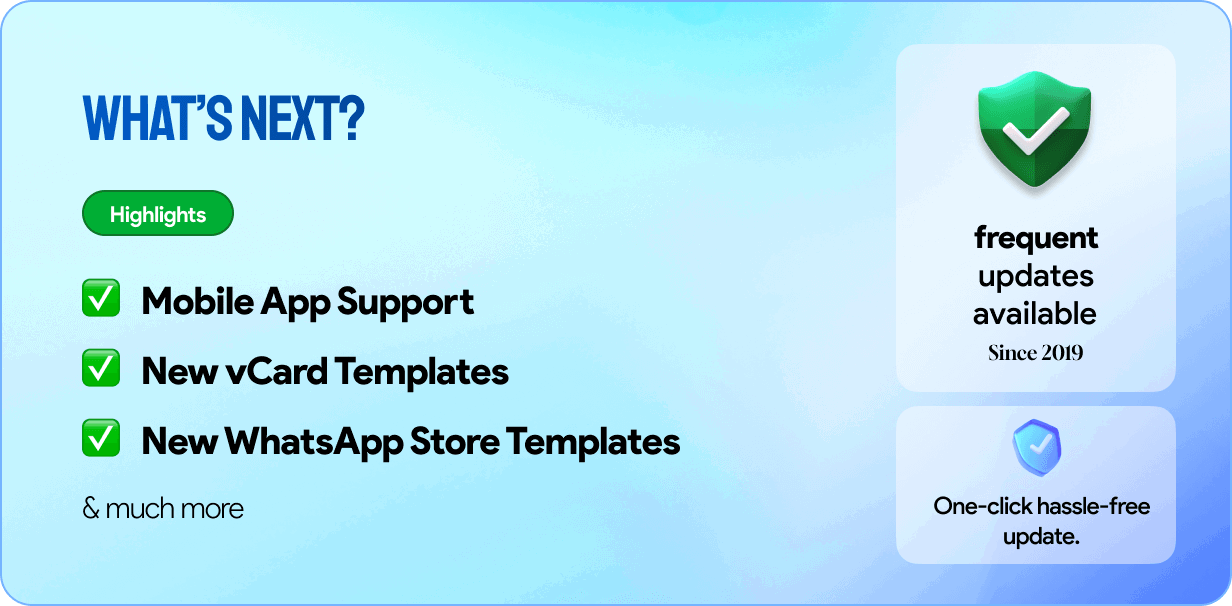 WHAT'S NEXT?

Highlights

✅ Mobile App Support

✅ New vCard Templates

✅ New WhatsApp Store Templates

& much more

frequent updates available

Since 2019

One-click hassle-free update.